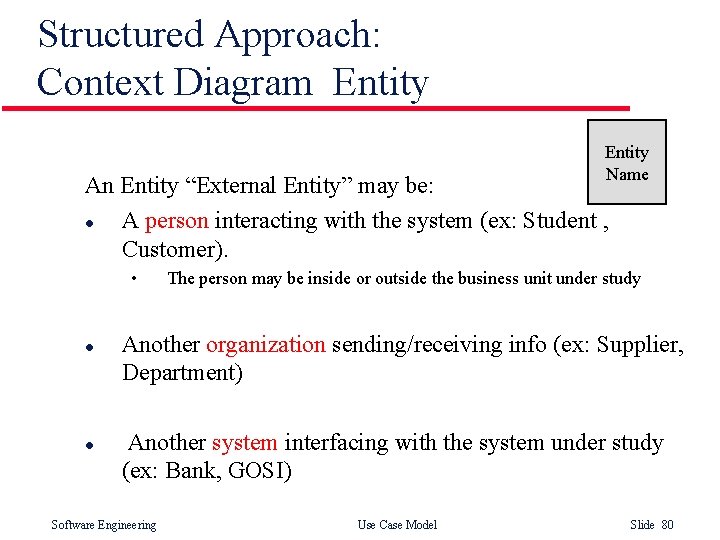 Structured Approach:
Context Diagram Entity

Entity Name

An Entity “External Entity” may be:

- A person interacting with the system (ex: Student , Customer).
  - The person may be inside or outside the business unit under study

- Another organization sending/receiving info (ex: Supplier, Department)

- Another system interfacing with the system under study (ex: Bank, GOSI)

Software Engineering Use Case Model Slide 80